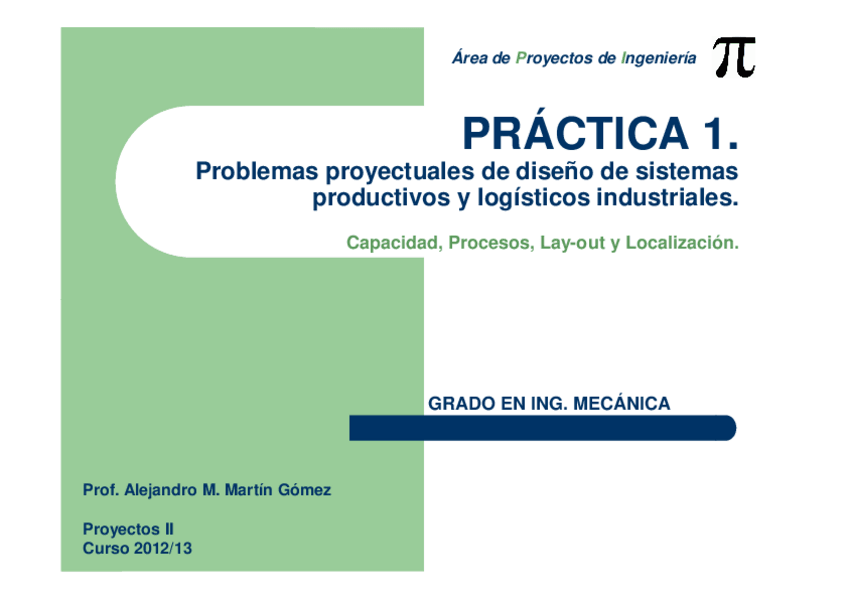 Área de Proyectos de Ingeniería $\pi$

PRÁCTICA 1.

Problemas proyectuales de diseño de sistemas productivos y logísticos industriales.

Capacidad, Procesos, Lay-out y Localización.

GRADO EN ING. MECÁNICA

Prof. Alejandro M. Martín Gómez

Proyectos II
Curso 2012/13